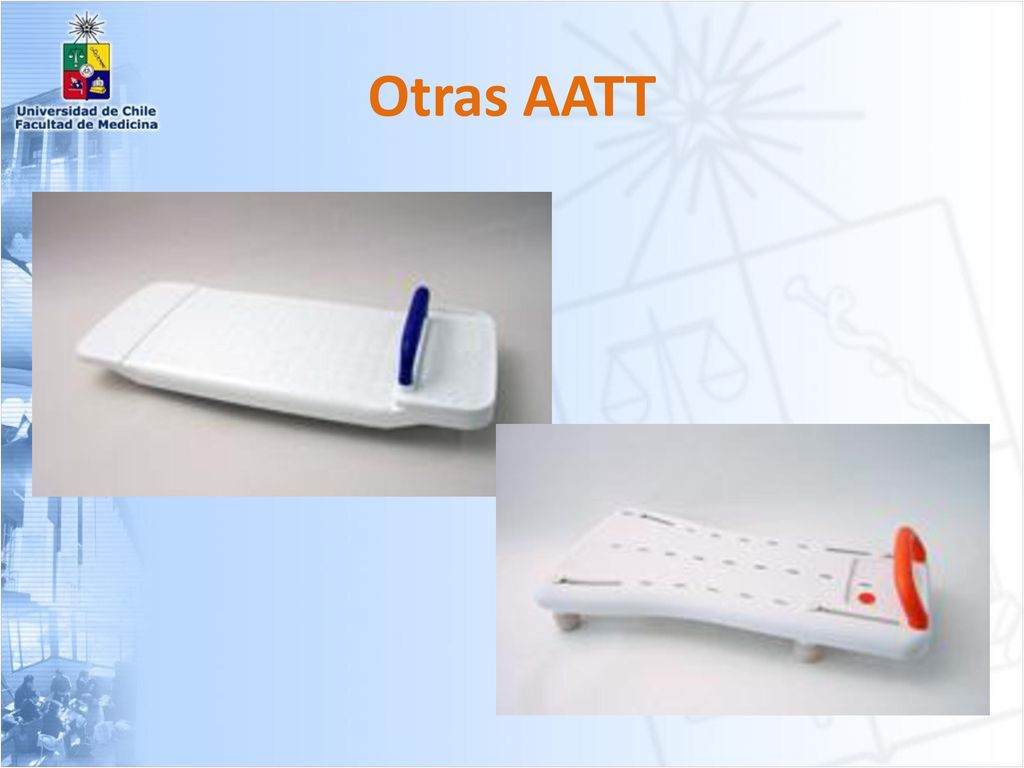 Universidad de Chile
Facultad de Medicina

Otras AATT